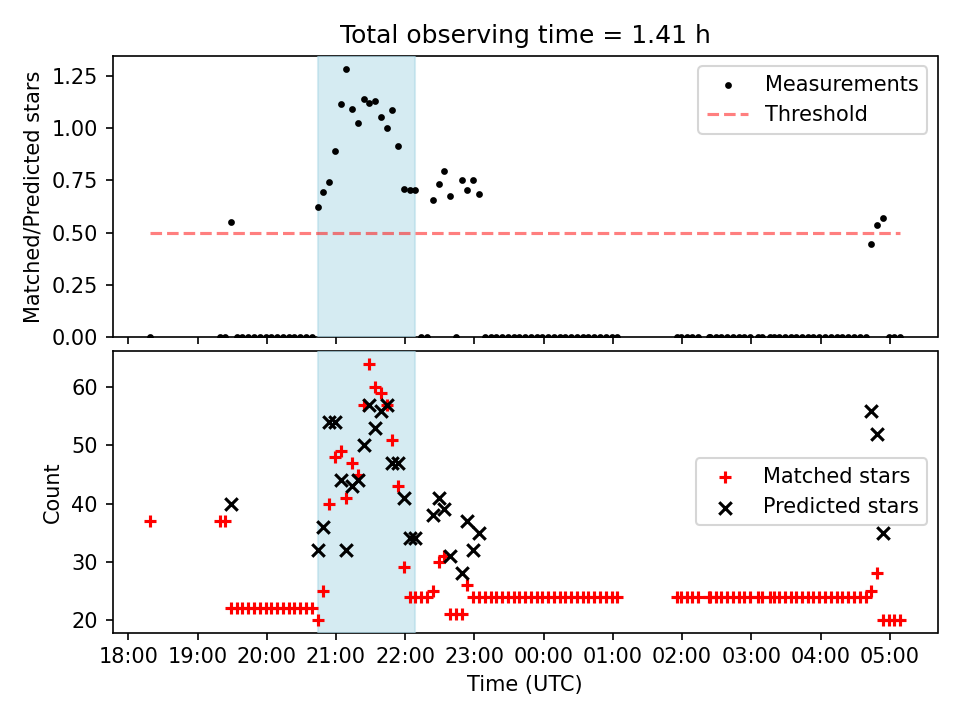 Total observing time = 1.41 h

Matched/Predicted stars

1.25
1.00
0.75
0.50
0.25
0.00

Measurements
Threshold

Count

60
50
40
30
20

Matched stars
Predicted stars

18:00 19:00 20:00 21:00 22:00 23:00 00:00 01:00 02:00 03:00 04:00 05:00

Time (UTC)